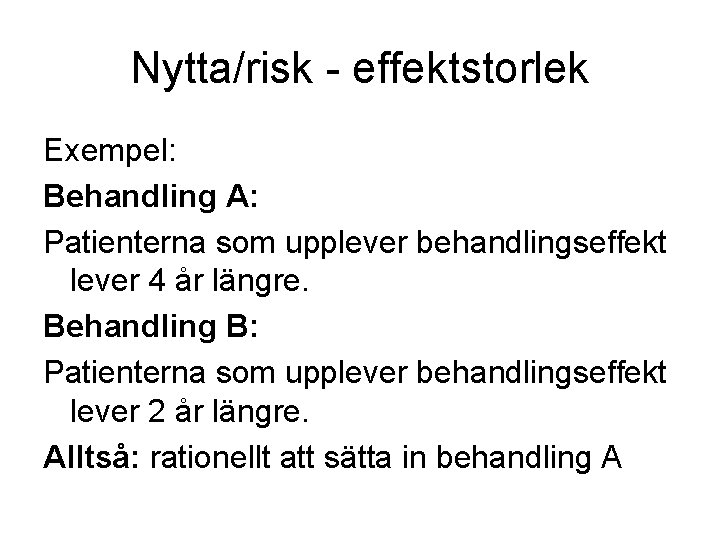 Nytta/risk - effektstorlek

Exempel:

Behandling A:

Patienterna som upplever behandlingseffekt lever 4 år längre.

Behandling B:

Patienterna som upplever behandlingseffekt lever 2 år längre.

Alltså: rationellt att sätta in behandling A